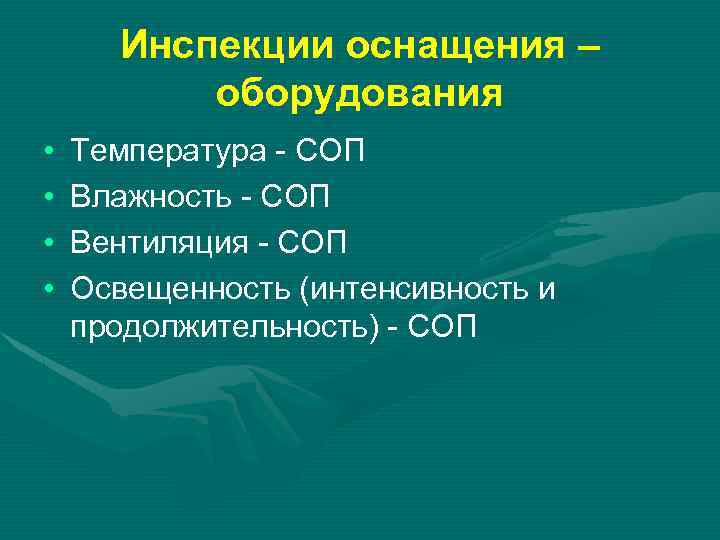 Инспекции оснащения – оборудования

• Температура - СОП
• Влажность - СОП
• Вентиляция - СОП
• Освещенность (интенсивность и продолжительность) - СОП